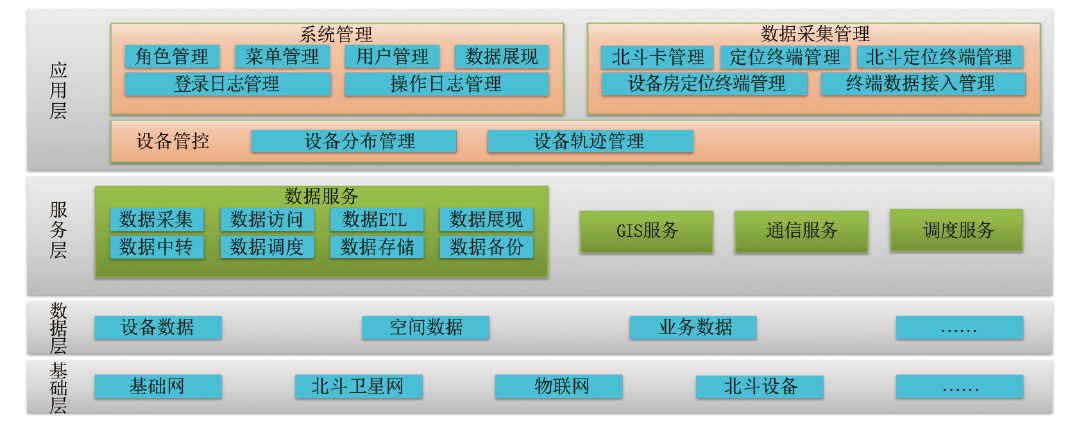 应用层

系统管理

角色管理 菜单管理 用户管理 数据展现

登录日志管理 操作日志管理

数据采集管理

北斗卡管理 定位终端管理 北斗定位终端管理

设备房定位终端管理 终端数据接入管理

设备管控 设备分布管理 设备轨迹管理

服务层

数据服务

数据采集 数据访问 数据ETL 数据展现

数据中转 数据调度 数据存储 数据备份

GIS服务 通信服务 调度服务

数据层

设备数据 空间数据 业务数据 ……

基础层

基础网 北斗卫星网 物联网 北斗设备 ……